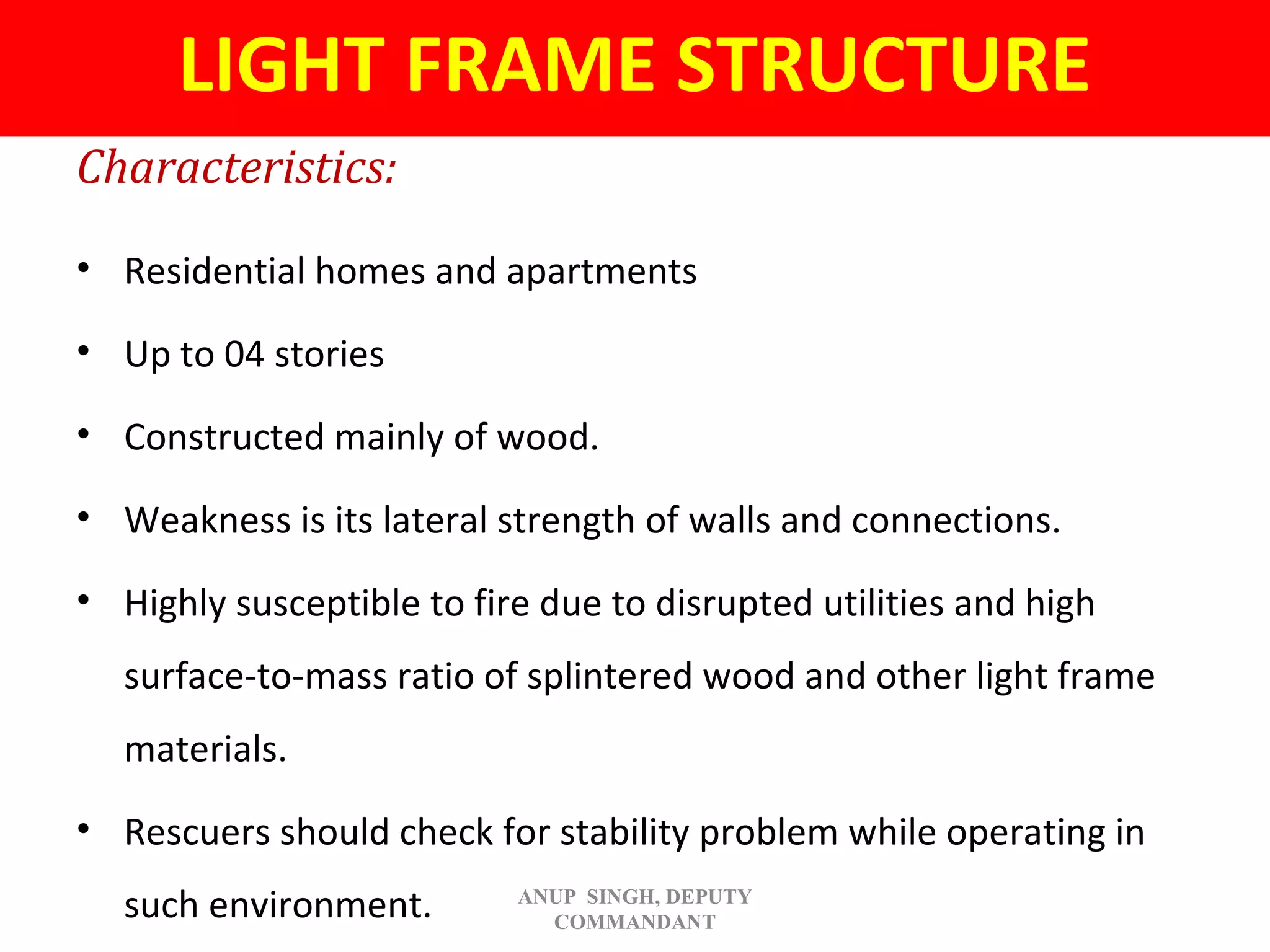 LIGHT FRAME STRUCTURE

Characteristics:

• Residential homes and apartments

• Up to 04 stories

• Constructed mainly of wood.

• Weakness is its lateral strength of walls and connections.

• Highly susceptible to fire due to disrupted utilities and high surface-to-mass ratio of splintered wood and other light frame materials.

• Rescuers should check for stability problem while operating in such environment.

ANUP SINGH, DEPUTY COMMANDANT